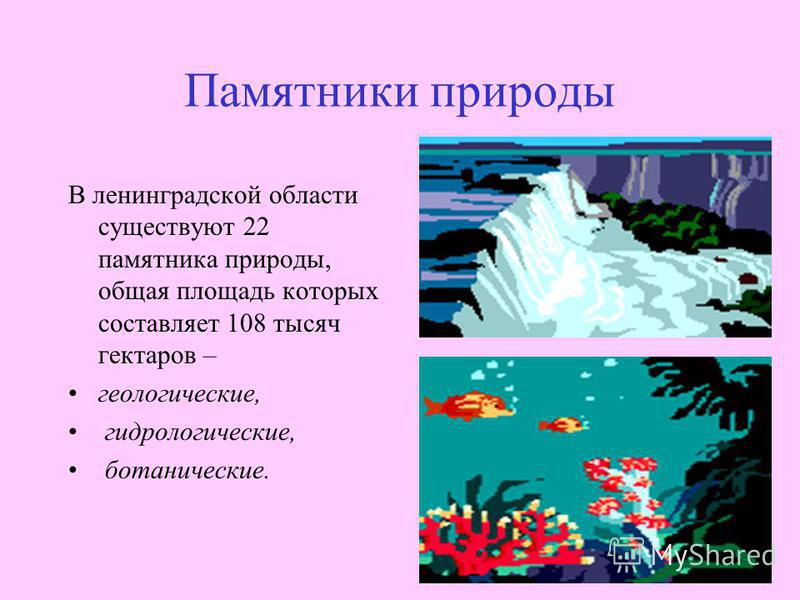 Памятники природы

В ленинградской области существуют 22 памятника природы, общая площадь которых составляет 108 тысяч гектаров –

• геологические,

• гидрологические,

• ботанические.

MyShared